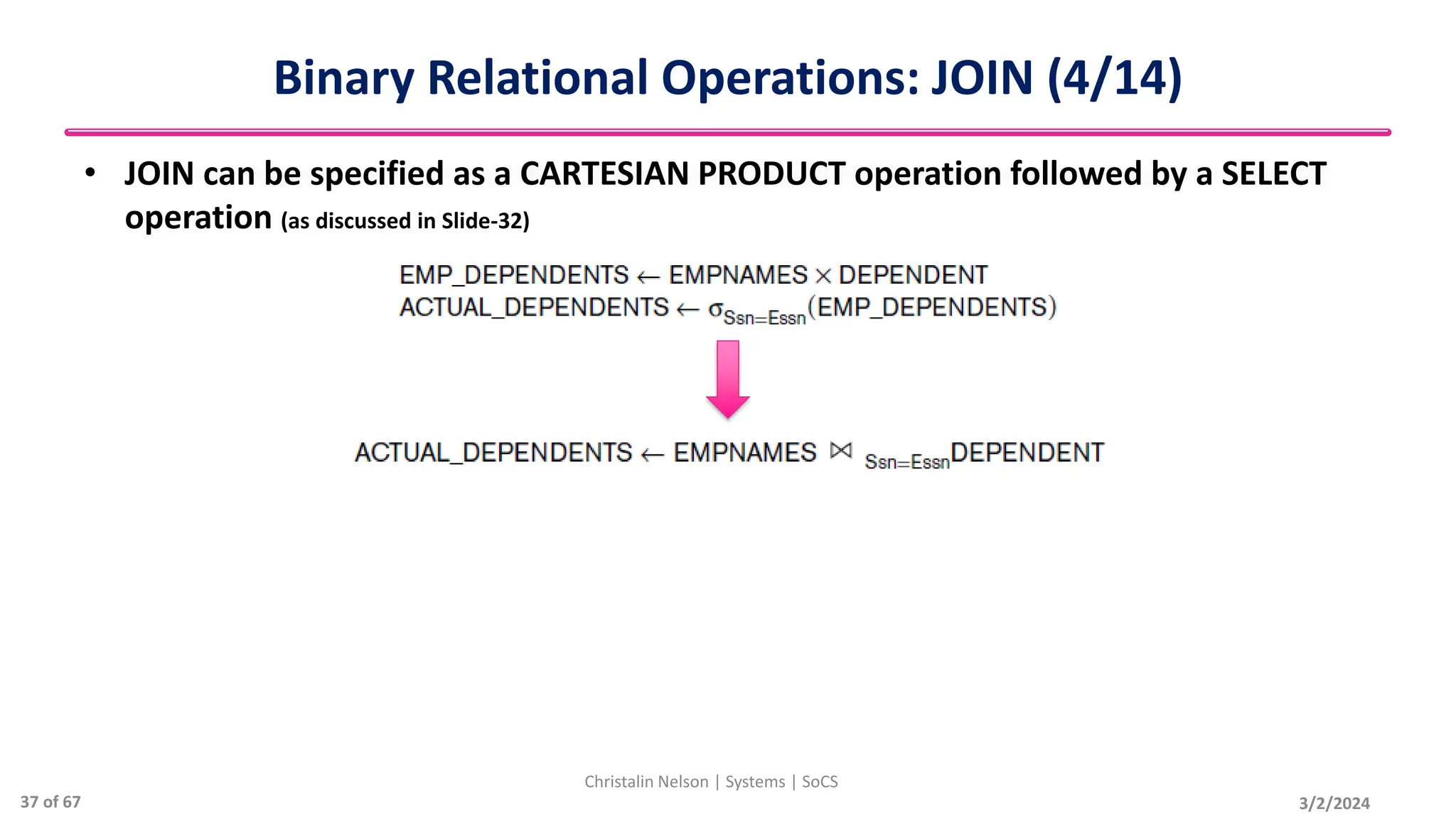 Binary Relational Operations: JOIN (4/14)

• JOIN can be specified as a CARTESIAN PRODUCT operation followed by a SELECT operation (as discussed in Slide-32)

EMP_DEPENDENTS $\leftarrow$ EMPNAMES $\times$ DEPENDENT
ACTUAL_DEPENDENTS $\leftarrow$ $\sigma_{Ssn=Essn}$(EMP_DEPENDENTS)

ACTUAL_DEPENDENTS $\leftarrow$ EMPNAMES $\bowtie_{Ssn=Essn}$DEPENDENT

Christalin Nelson | Systems | SoCS

37 of 67

3/2/2024